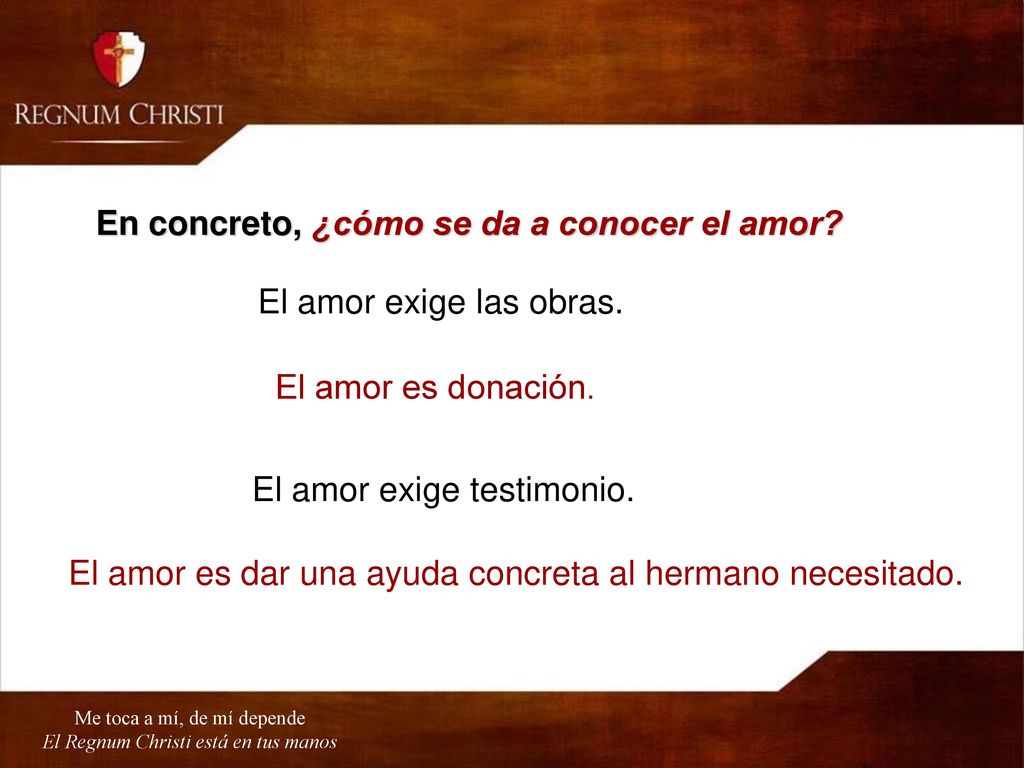 REGNUM CHRISTI

En concreto, ¿cómo se da a conocer el amor?

El amor exige las obras.

El amor es donación.

El amor exige testimonio.

El amor es dar una ayuda concreta al hermano necesitado.

Me toca a mí, de mí depende
El Regnum Christi está en tus manos